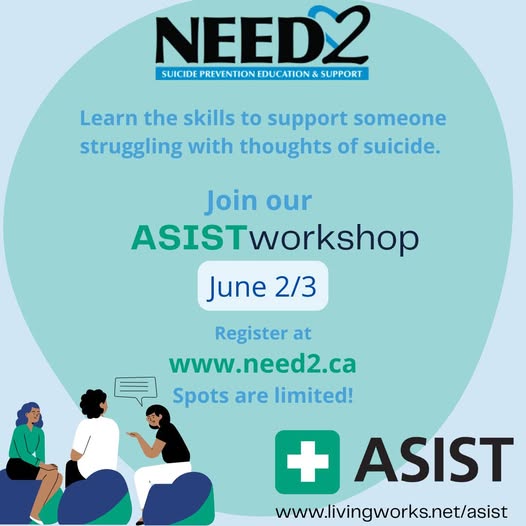 NEED2
SUICIDE PREVENTION EDUCATION & SUPPORT

Learn the skills to support someone struggling with thoughts of suicide.

Join our
ASISTworkshop

June 2/3

Register at
www.need2.ca
Spots are limited!

ASIST
www.livingworks.net/asist